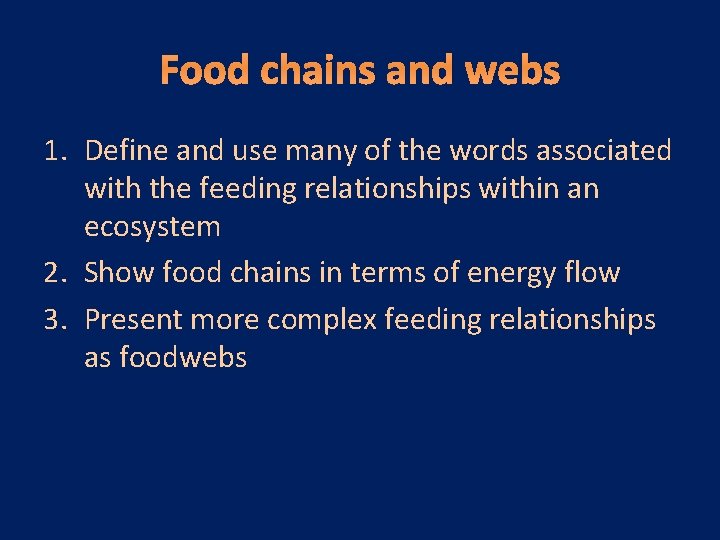 Food chains and webs

1. Define and use many of the words associated with the feeding relationships within an ecosystem
2. Show food chains in terms of energy flow
3. Present more complex feeding relationships as foodwebs